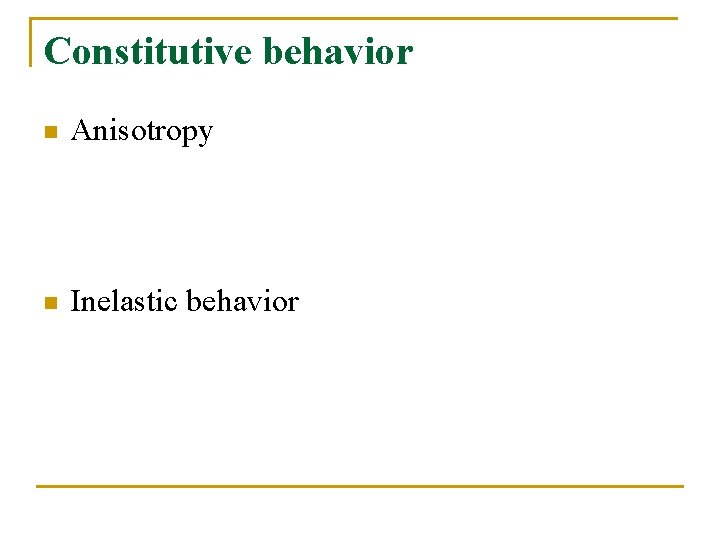 Constitutive behavior

Anisotropy

Inelastic behavior